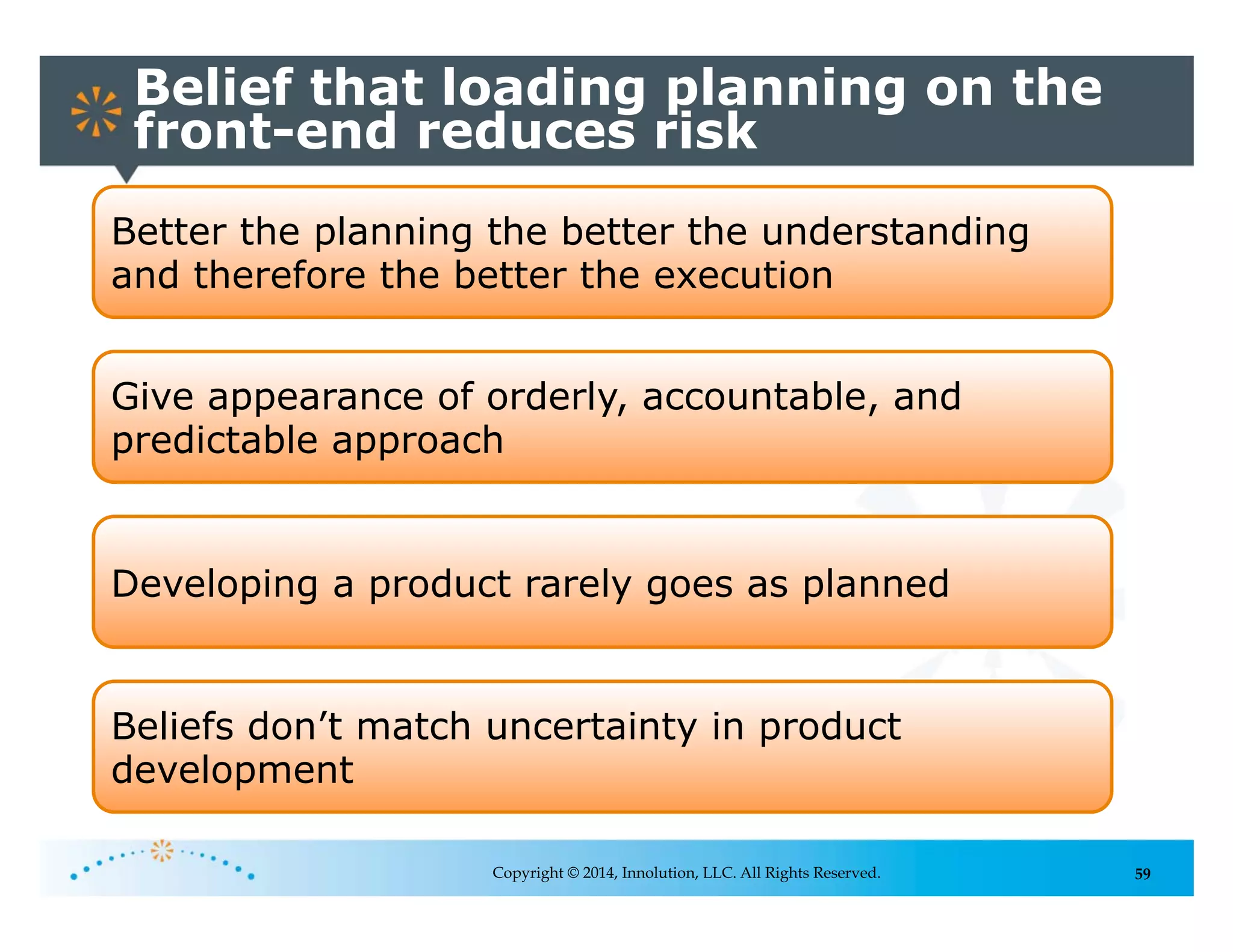 Belief that loading planning on the front-end reduces risk

Better the planning the better the understanding and therefore the better the execution

Give appearance of orderly, accountable, and predictable approach

Developing a product rarely goes as planned

Beliefs don’t match uncertainty in product development

Copyright © 2014, Innolution, LLC. All Rights Reserved.

59